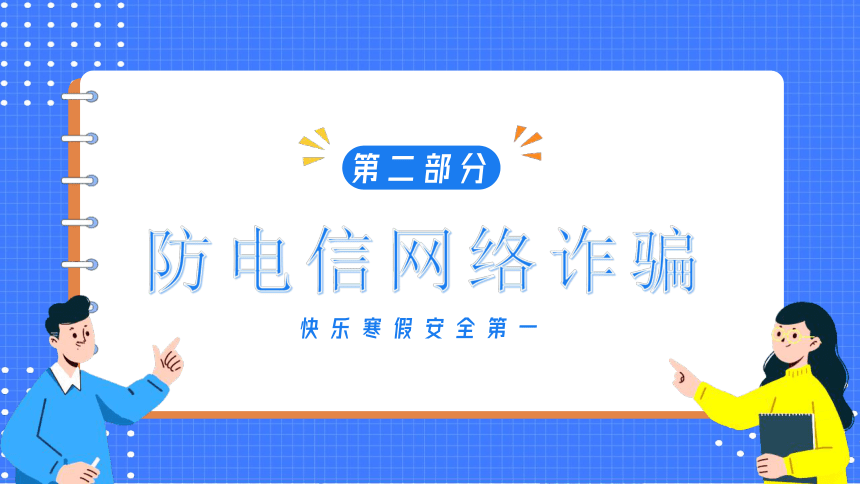 第二部分

防电信网络诈骗

快乐寒假安全第一